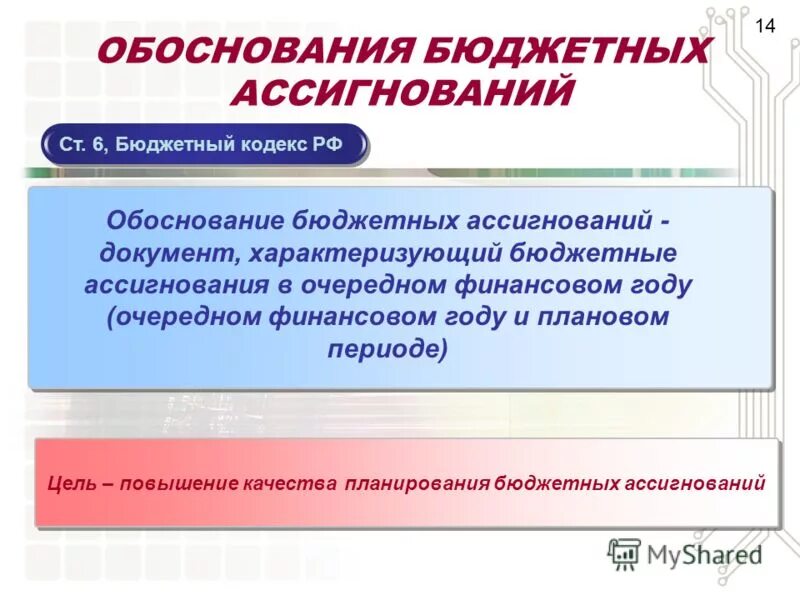 14

ОБОСНОВАНИЯ БЮДЖЕТНЫХ АССИГНОВАНИЙ

Ст. 6, Бюджетный кодекс РФ

Обоснование бюджетных ассигнований - документ, характеризующий бюджетные ассигнования в очередном финансовом году (очередном финансовом году и плановом периоде)

Цель – повышение качества планирования бюджетных ассигнований

MyShared